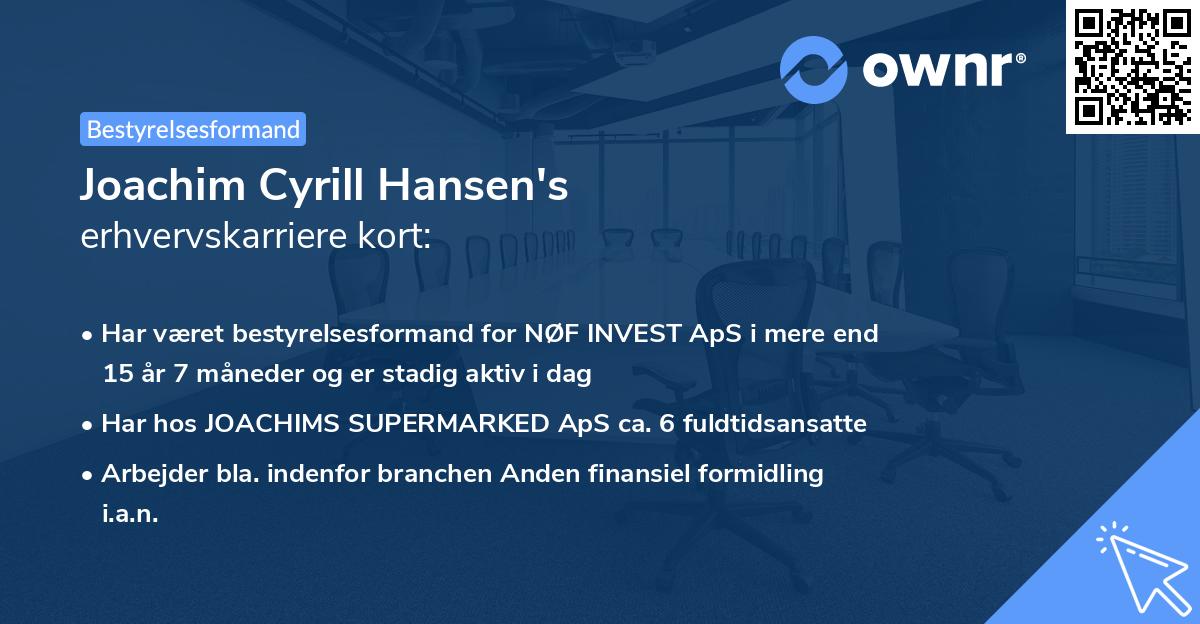 ownr®

Bestyrelsesformand

Joachim Cyrill Hansen's
erhvervskarriere kort:

• Har været bestyrelsesformand for NØF INVEST ApS i mere end 15 år 7 måneder og er stadig aktiv i dag
• Har hos JOACHIMS SUPERMARKED ApS ca. 6 fuldtidsansatte
• Arbejder bla. indenfor branchen Anden finansiel formidling i.a.n.